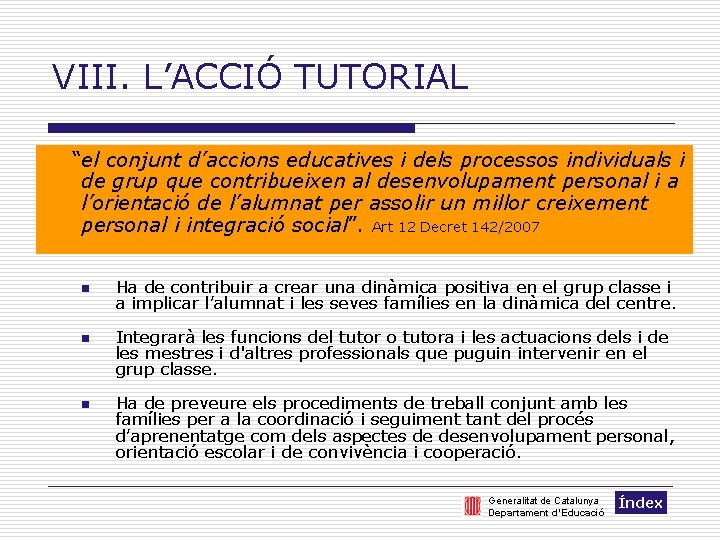 VIII. L’ACCIÓ TUTORIAL

“el conjunt d’accions educatives i dels processos individuals i de grup que contribueixen al desenvolupament personal i a l’orientació de l’alumnat per assolir un millor creixement personal i integració social”. Art 12 Decret 142/2007

Ha de contribuir a crear una dinàmica positiva en el grup classe i a implicar l’alumnat i les seves famílies en la dinàmica del centre.

Integrarà les funcions del tutor o tutora i les actuacions dels i de les mestres i d'altres professionals que puguin intervenir en el grup classe.

Ha de preveure els procediments de treball conjunt amb les famílies per a la coordinació i seguiment tant del procés d’aprenentatge com dels aspectes de desenvolupament personal, orientació escolar i de convivència i cooperació.

Generalitat de Catalunya
Departament d'Educació

Índex